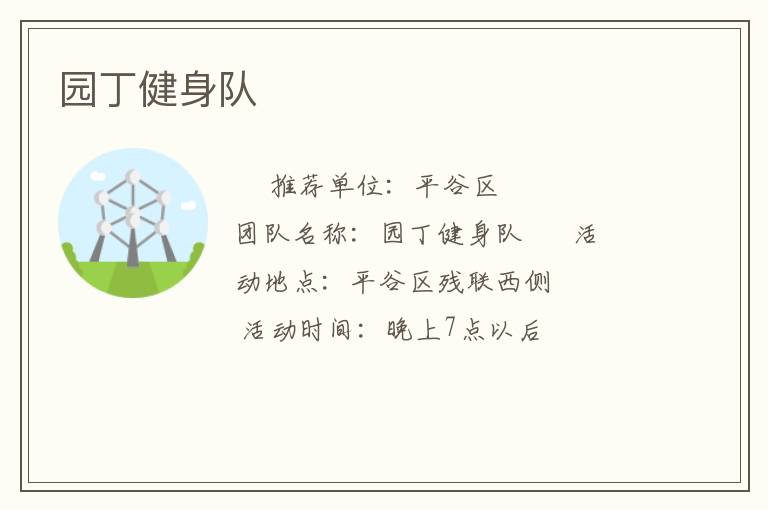 园丁健身队

推荐单位：平谷区

团队名称：园丁健身队　　活动地点：平谷区残联西侧

活动时间：晚上7点以后